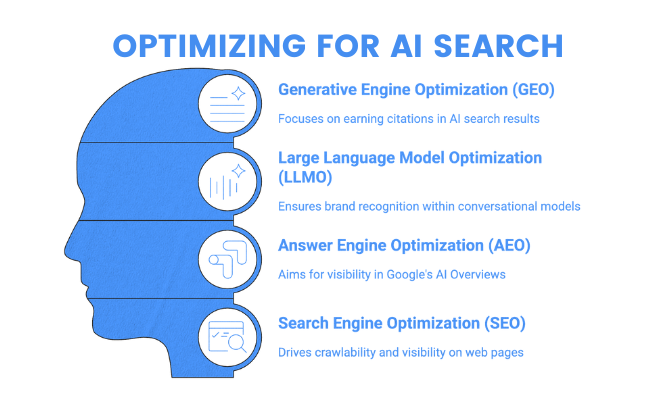 OPTIMIZING FOR AI SEARCH

Generative Engine Optimization (GEO)

Focuses on earning citations in AI search results

Large Language Model Optimization (LLMO)

Ensures brand recognition within conversational models

Answer Engine Optimization (AEO)

Aims for visibility in Google's AI Overviews

Search Engine Optimization (SEO)

Drives crawlability and visibility on web pages